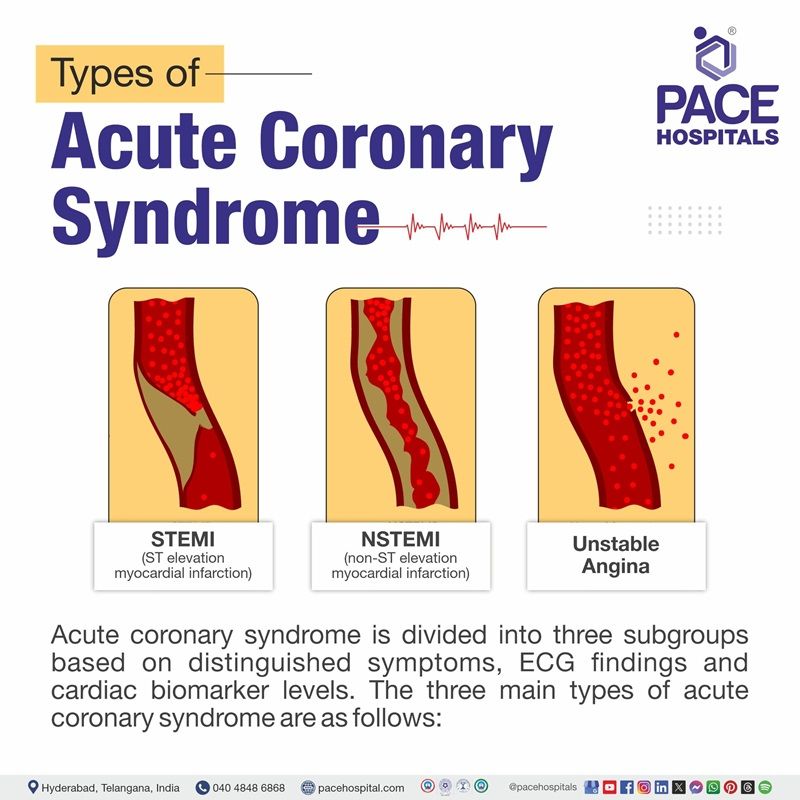 Types of
Acute Coronary Syndrome

PACE HOSPITALS

STEMI
(ST elevation myocardial infarction)

NSTEMI
(non-ST elevation myocardial infarction)

Unstable Angina

Acute coronary syndrome is divided into three subgroups based on distinguished symptoms, ECG findings and cardiac biomarker levels. The three main types of acute coronary syndrome are as follows:

Hyderabad, Telangana, India 040 4848 6868 pacehospital.com @pacehospitals